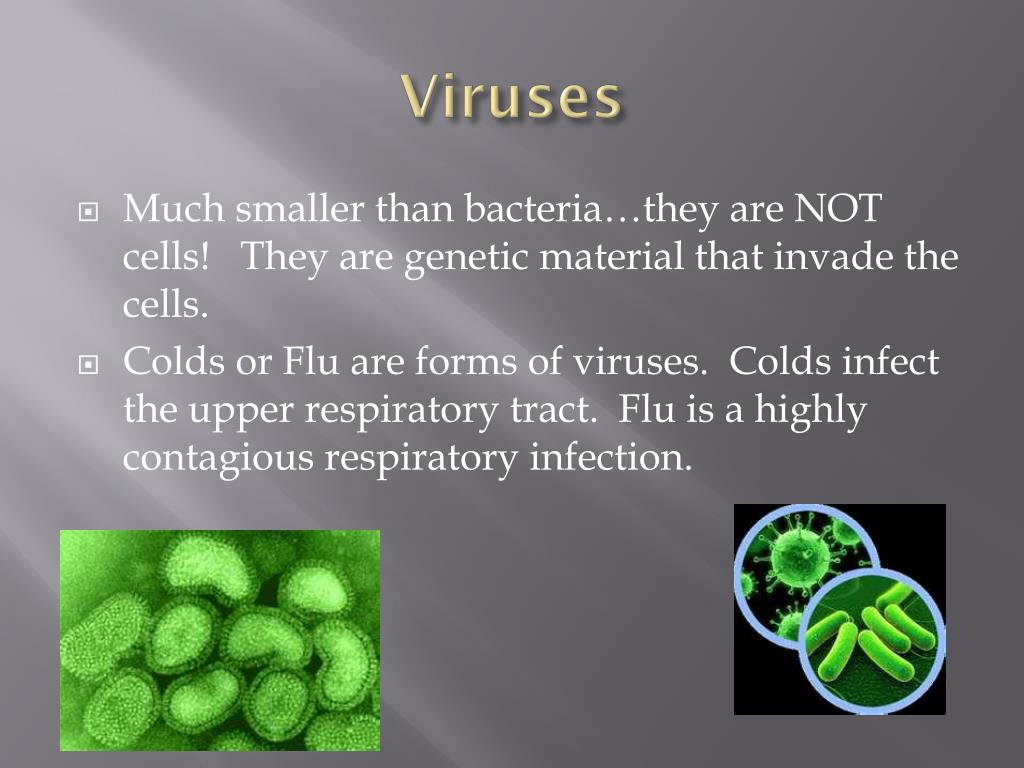 Viruses

Much smaller than bacteria…they are NOT cells! They are genetic material that invade the cells.

Colds or Flu are forms of viruses. Colds infect the upper respiratory tract. Flu is a highly contagious respiratory infection.